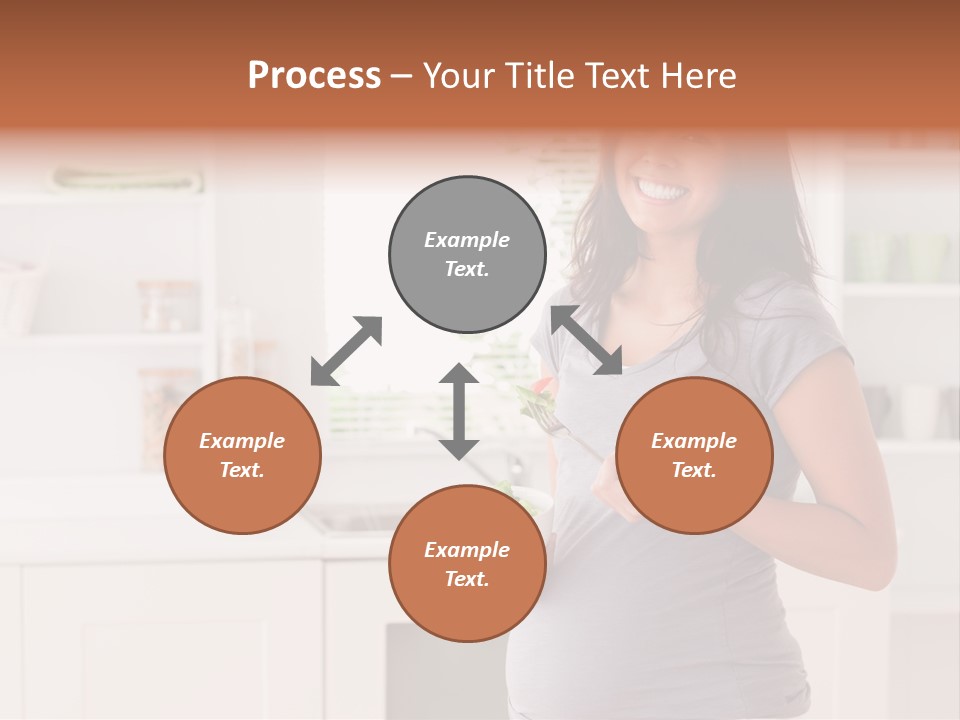 Process – Your Title Text Here

Example Text.

Example Text.

Example Text.

Example Text.